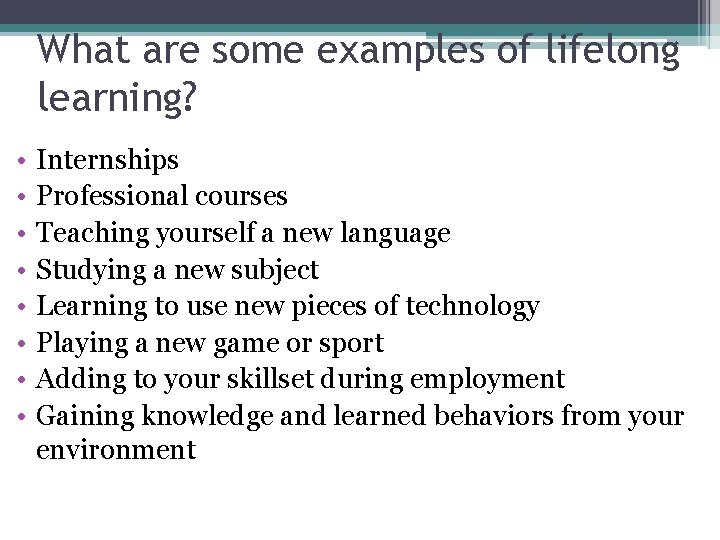 What are some examples of lifelong learning?

• Internships
• Professional courses
• Teaching yourself a new language
• Studying a new subject
• Learning to use new pieces of technology
• Playing a new game or sport
• Adding to your skillset during employment
• Gaining knowledge and learned behaviors from your environment